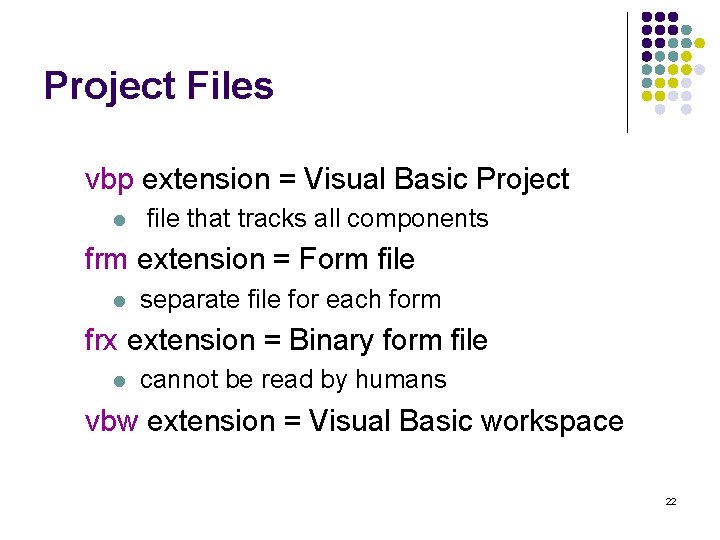 Project Files

vbp extension = Visual Basic Project

- file that tracks all components

frm extension = Form file

- separate file for each form

frx extension = Binary form file

- cannot be read by humans

vbw extension = Visual Basic workspace

22